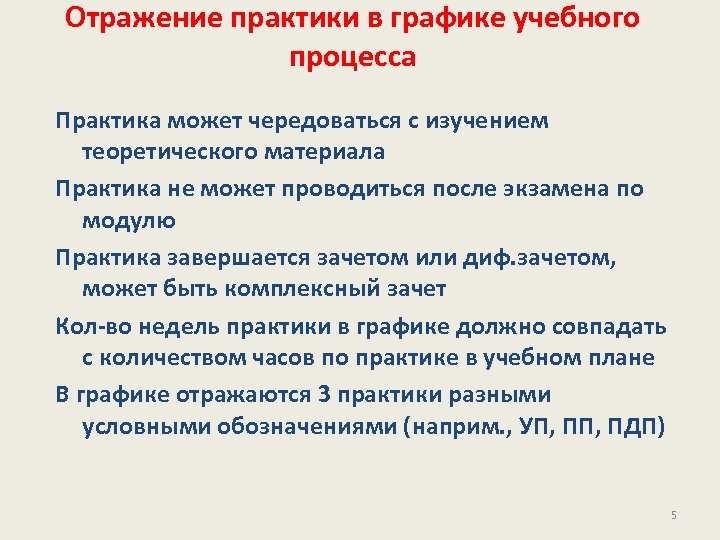 Отражение практики в графике учебного процесса

Практика может чередоваться с изучением теоретического материала

Практика не может проводиться после экзамена по модулю

Практика завершается зачетом или диф.зачетом, может быть комплексный зачет

Кол-во недель практики в графике должно совпадать с количеством часов по практике в учебном плане

В графике отражаются 3 практики разными условными обозначениями (наприм., УП, ПП, ПДП)

5